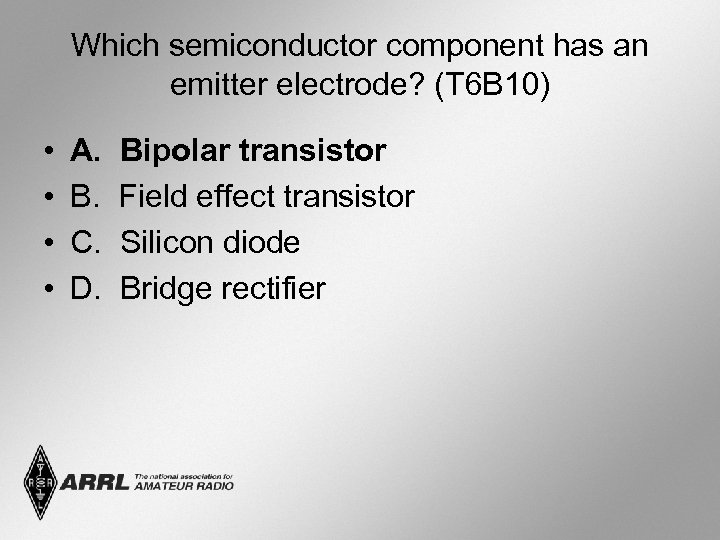 Which semiconductor component has an emitter electrode? (T6B10)

• A. Bipolar transistor
• B. Field effect transistor
• C. Silicon diode
• D. Bridge rectifier

ARRL The national association for AMATEUR RADIO